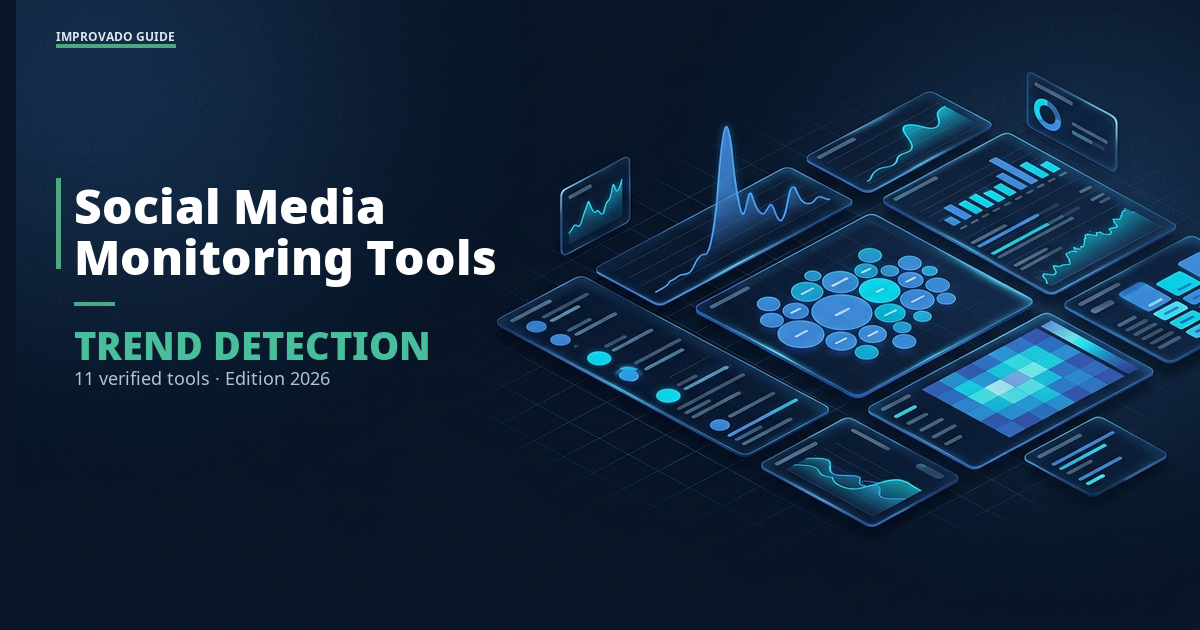 IMPROVADO GUIDE

Social Media Monitoring Tools

TREND DETECTION

11 verified tools · Edition 2026